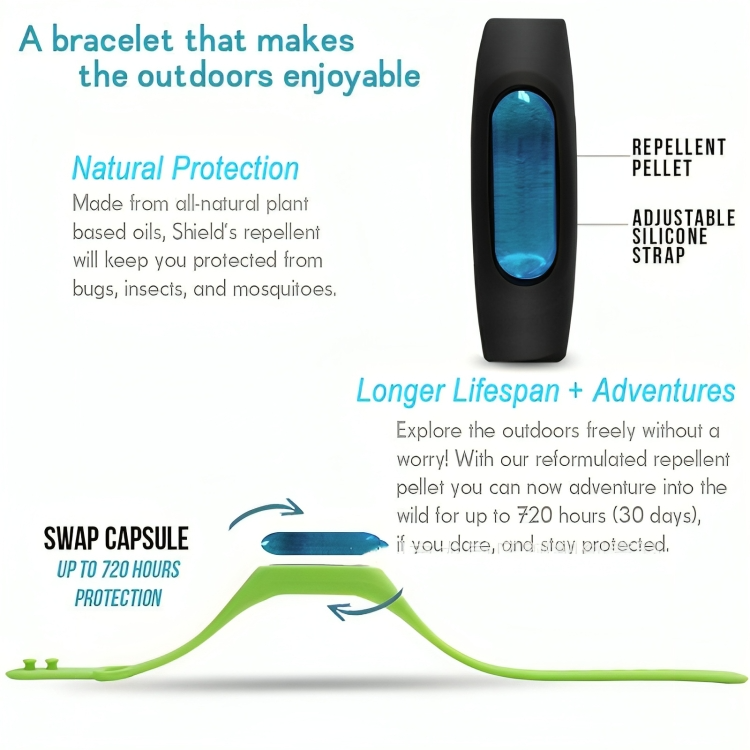 A bracelet that makes the outdoors enjoyable

Natural Protection

Made from all-natural plant based oils, Shield's repellent will keep you protected from bugs, insects, and mosquitoes.

REPELLENT PELLET

ADJUSTABLE SILICONE STRAP

Longer Lifespan + Adventures

Explore the outdoors freely without a worry! With our reformulated repellent pellet you can now adventure into the wild for up to 720 hours (30 days), if you dare, and stay protected.

SWAP CAPSULE

UP TO 720 HOURS PROTECTION